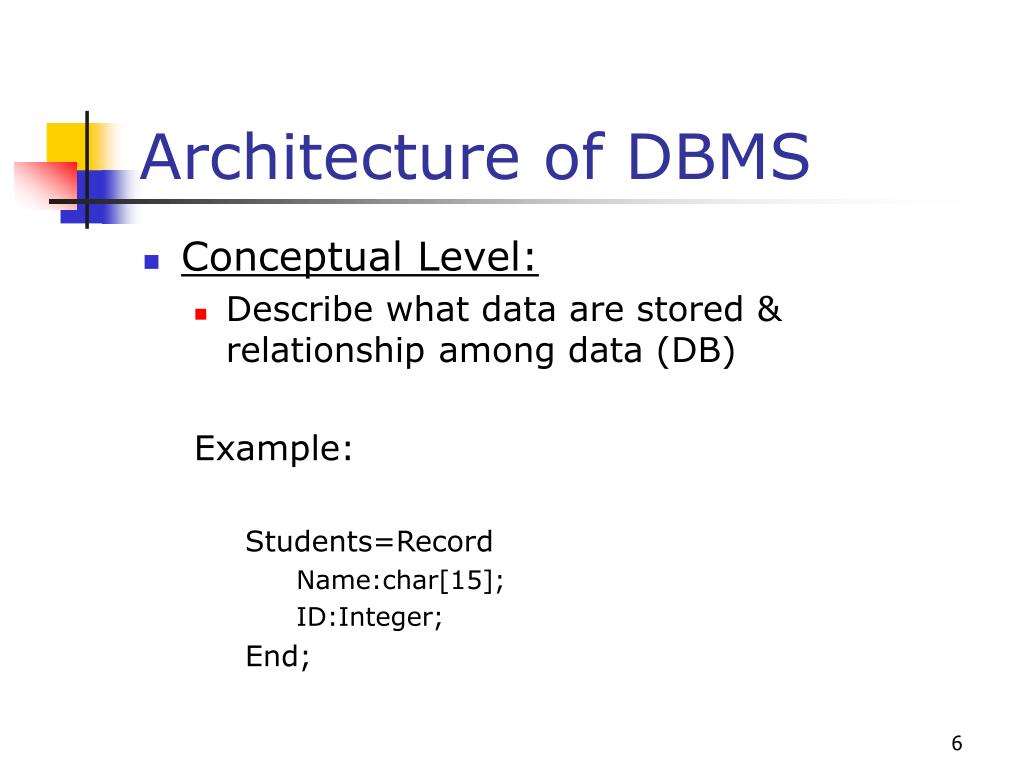 Architecture of DBMS

Conceptual Level:

Describe what data are stored & relationship among data (DB)

Example:

Students=Record
Name:char[15];
ID:Integer;
End;

6